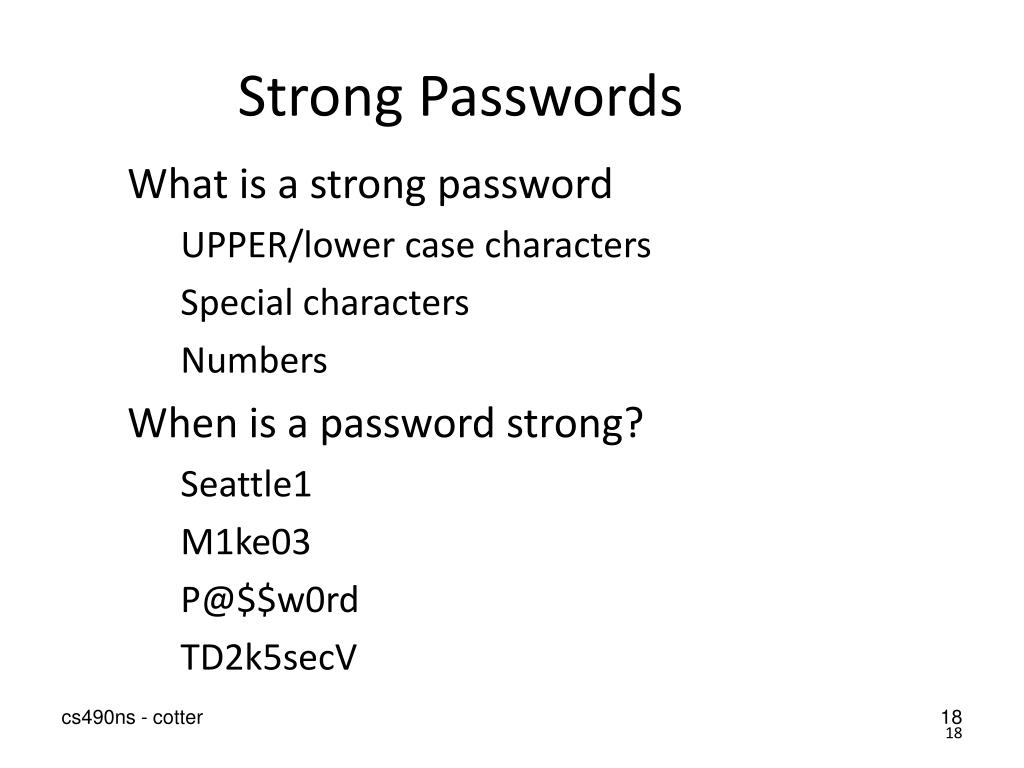 Strong Passwords

What is a strong password

UPPER/lower case characters

Special characters

Numbers

When is a password strong?

Seattle1

M1ke03

P@\$\$w0rd

TD2k5secV

cs490ns - cotter

18

18